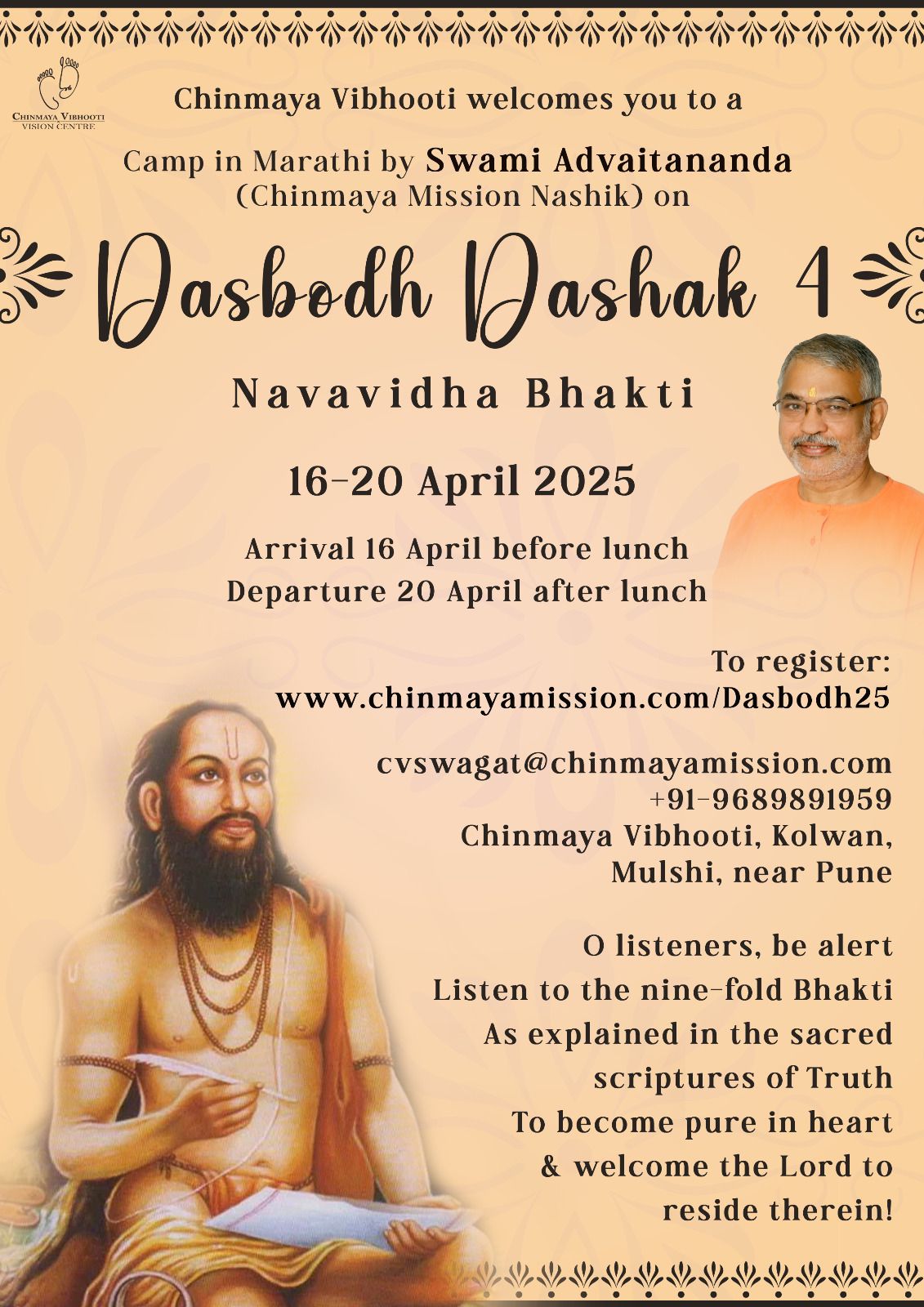 CHINMAYA VIBHOOTI
VISION CENTRE

Chinmaya Vibhooti welcomes you to a

Camp in Marathi by Swami Advaitananda (Chinmaya Mission Nashik) on

Dasbodh Dashak 4

Navavidha Bhakti

16-20 April 2025

Arrival 16 April before lunch
Departure 20 April after lunch

To register:
www.chinmayamission.com/Dasbodh25

cvswagat@chinmayamission.com
+91-9689891959
Chinmaya Vibhooti, Kolwan, Mulshi, near Pune

O listeners, be alert
Listen to the nine-fold Bhakti
As explained in the sacred scriptures of Truth
To become pure in heart
& welcome the Lord to reside therein!